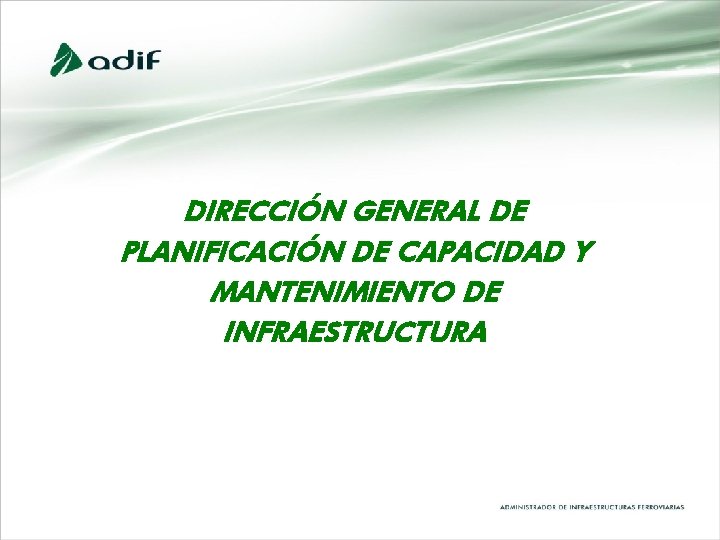 adif

DIRECCIÓN GENERAL DE PLANIFICACIÓN DE CAPACIDAD Y MANTENIMIENTO DE INFRAESTRUCTURA

ADMINISTRADOR DE INFRAESTRUCTURAS FERROVIARIAS